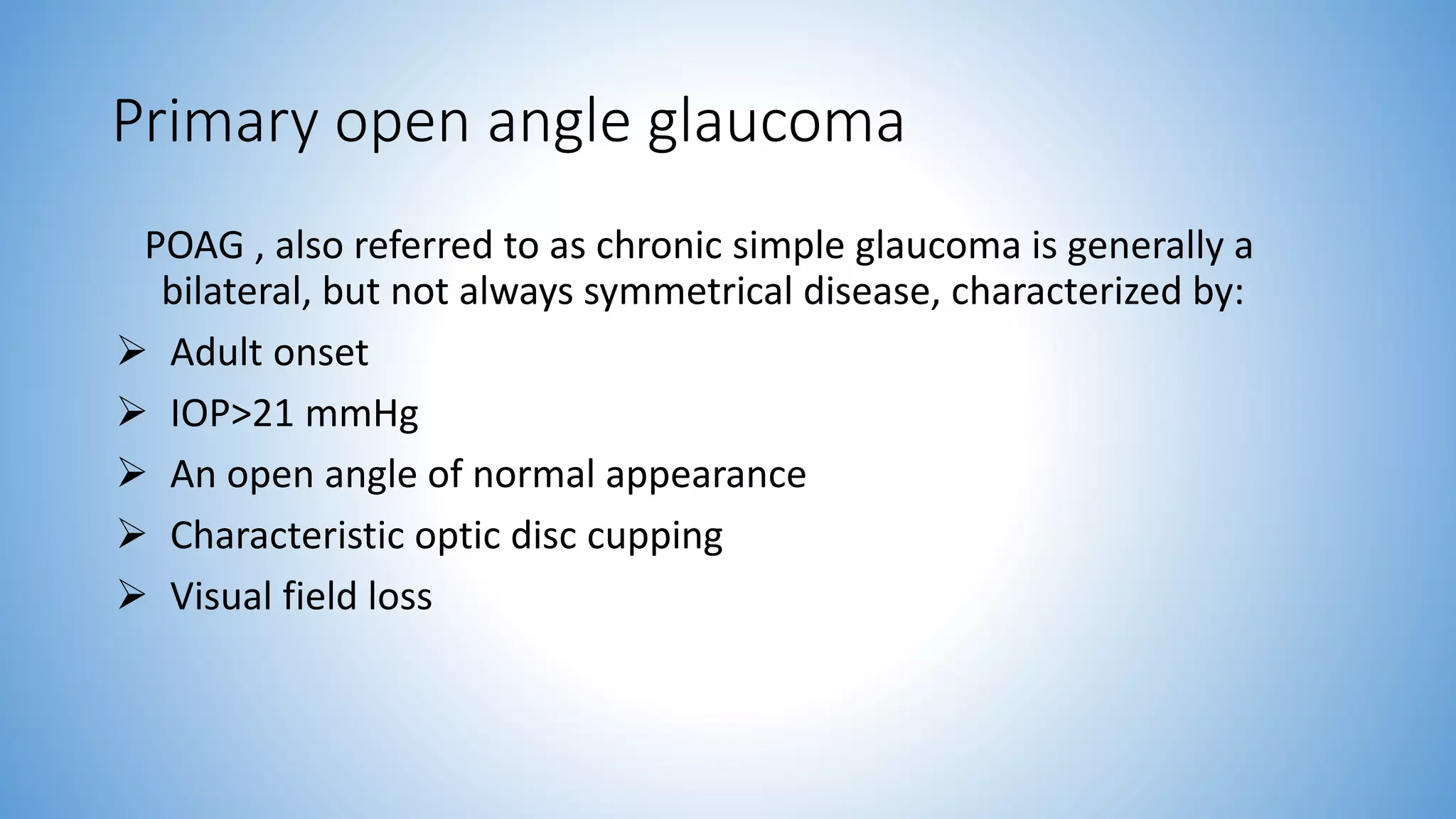 Primary open angle glaucoma

POAG , also referred to as chronic simple glaucoma is generally a bilateral, but not always symmetrical disease, characterized by:

➢ Adult onset
➢ IOP>21 mmHg
➢ An open angle of normal appearance
➢ Characteristic optic disc cupping
➢ Visual field loss